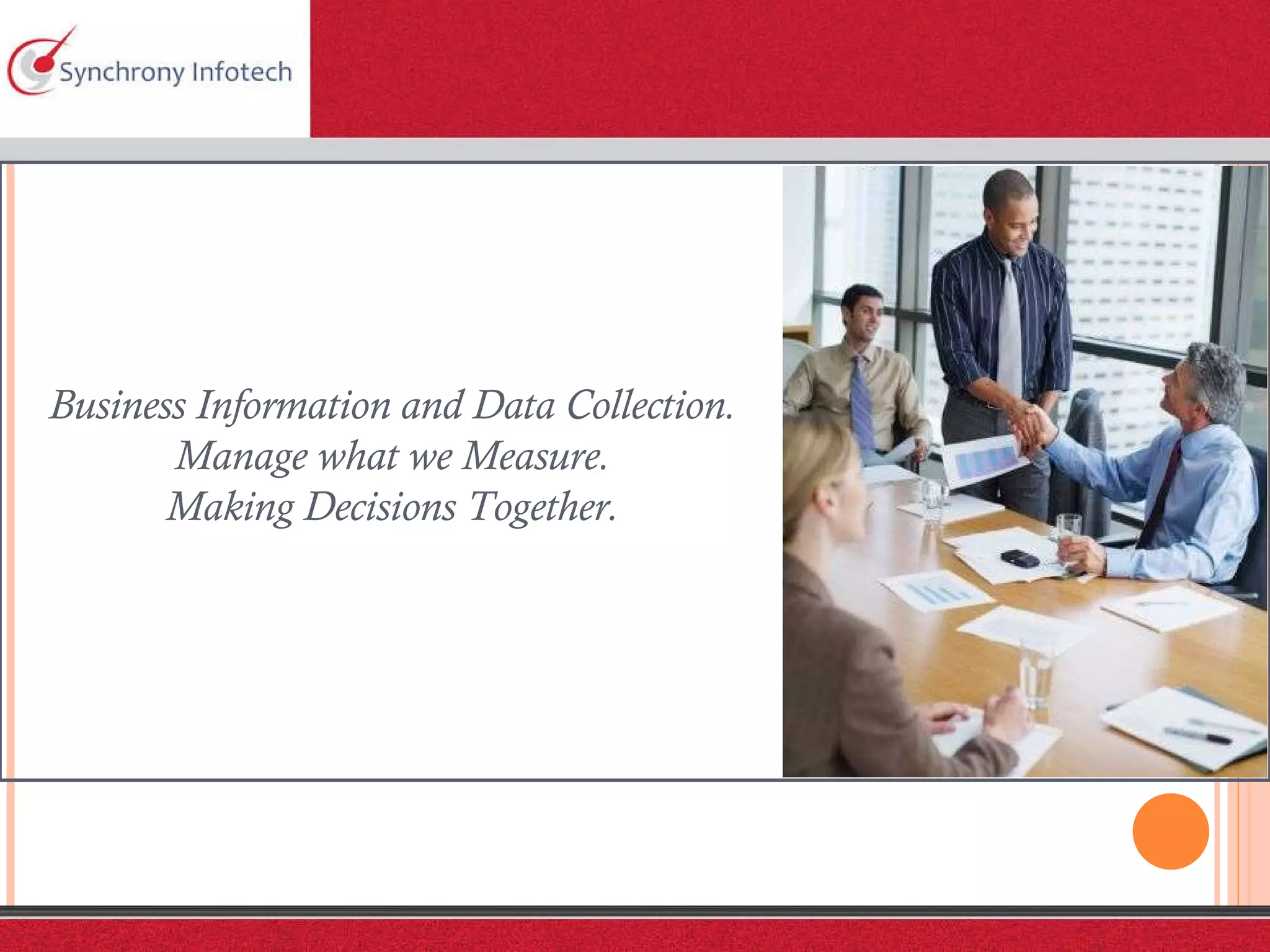 Synchrony Infotech

Business Information and Data Collection.
Manage what we Measure.
Making Decisions Together.